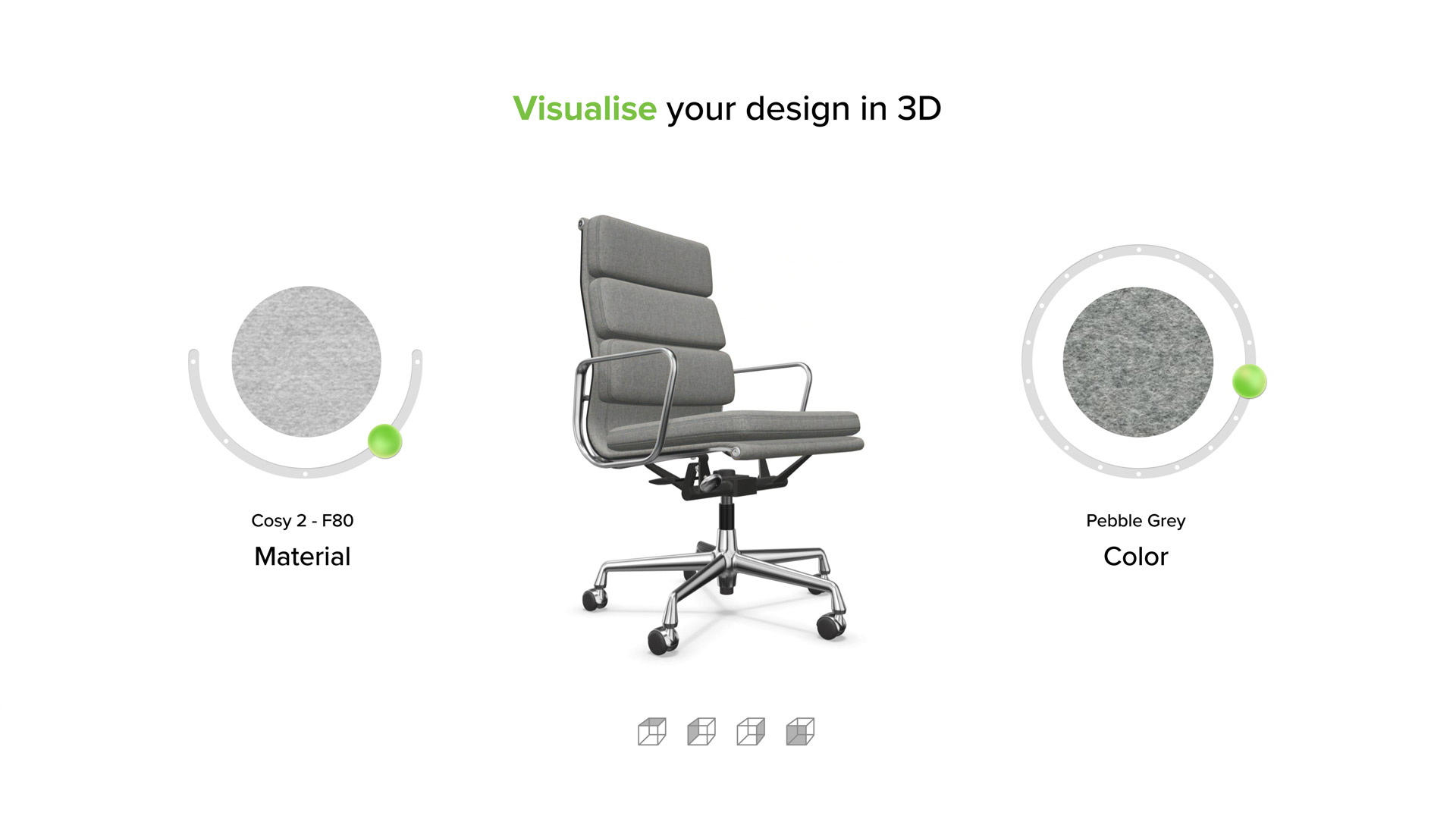 Visualise your design in 3D

Cosy 2 - F80
Material

Pebble Grey
Color